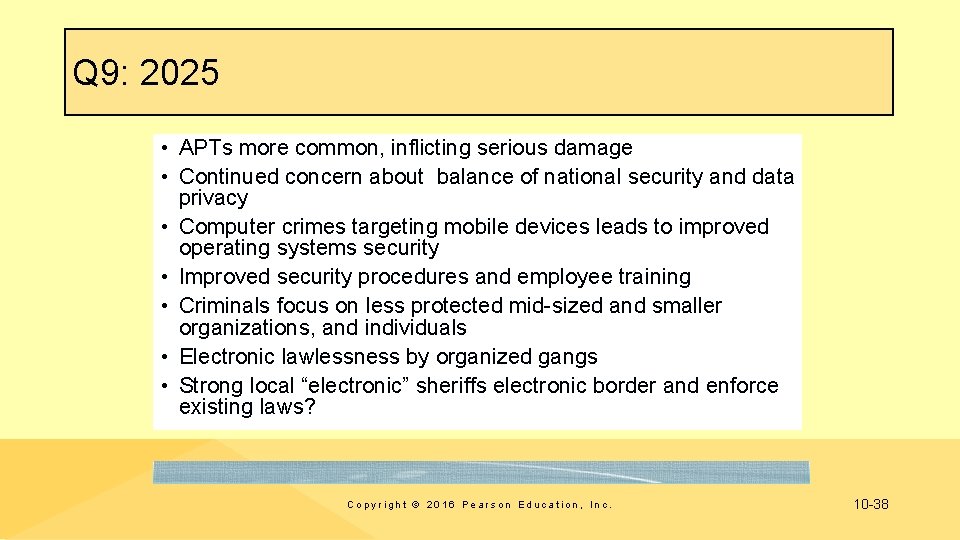 Q9: 2025

• APTs more common, inflicting serious damage
• Continued concern about balance of national security and data privacy
• Computer crimes targeting mobile devices leads to improved operating systems security
• Improved security procedures and employee training
• Criminals focus on less protected mid-sized and smaller organizations, and individuals
• Electronic lawlessness by organized gangs
• Strong local “electronic” sheriffs electronic border and enforce existing laws?

Copyright © 2016 Pearson Education, Inc.

10-38